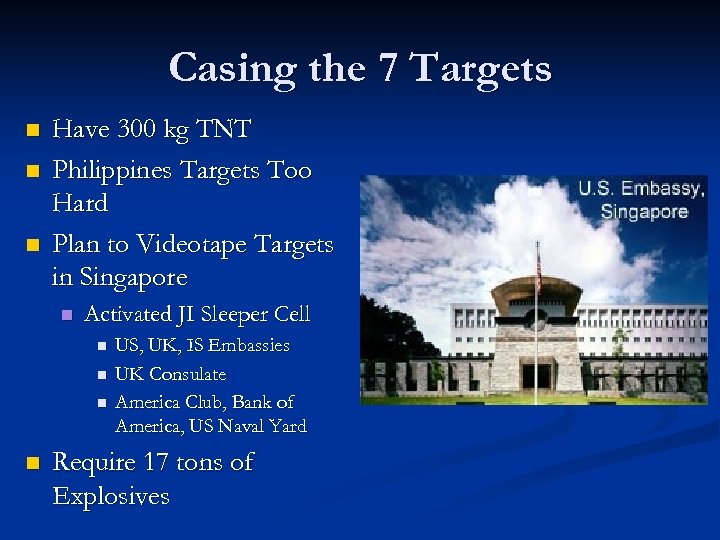 Casing the 7 Targets

- Have 300 kg TNT
- Philippines Targets Too Hard
- Plan to Videotape Targets in Singapore
  - Activated JI Sleeper Cell
    - US, UK, IS Embassies
    - UK Consulate
    - America Club, Bank of America, US Naval Yard
- Require 17 tons of Explosives

U.S. Embassy, Singapore